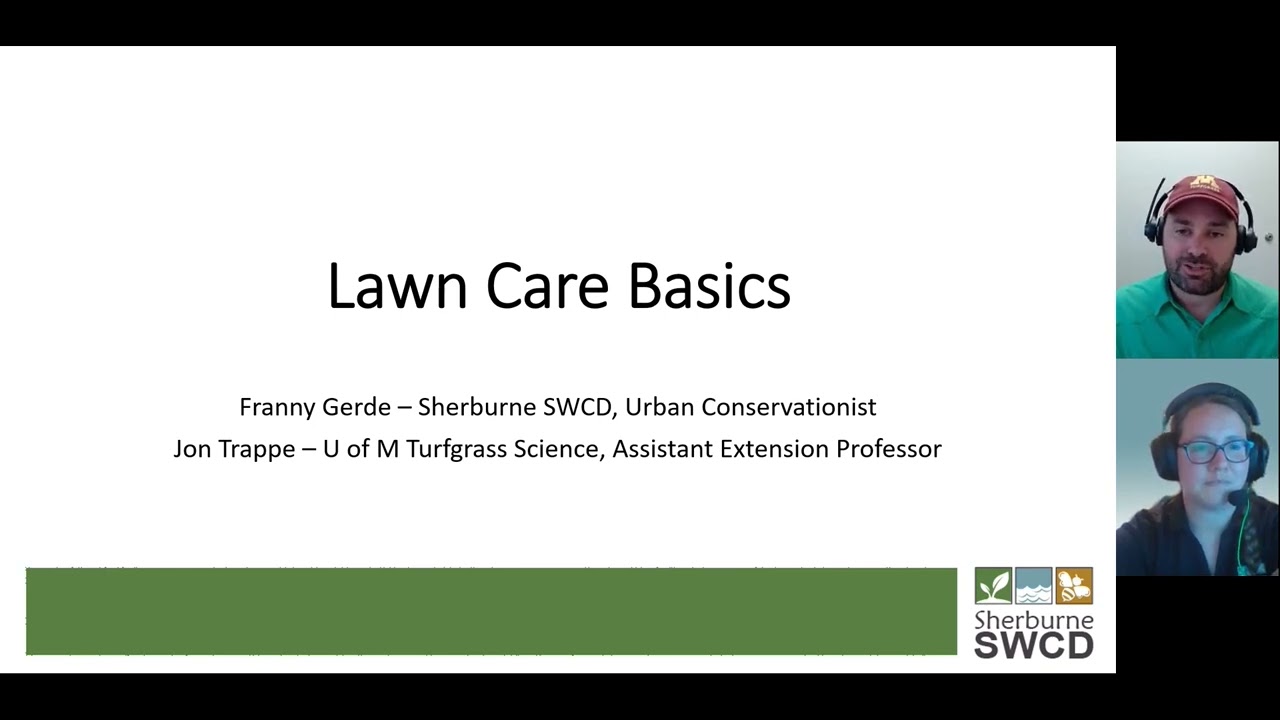 Lawn Care Basics

Franny Gerde – Sherburne SWCD, Urban Conservationist
Jon Trappe – U of M Turfgrass Science, Assistant Extension Professor

Sherburne
SWCD